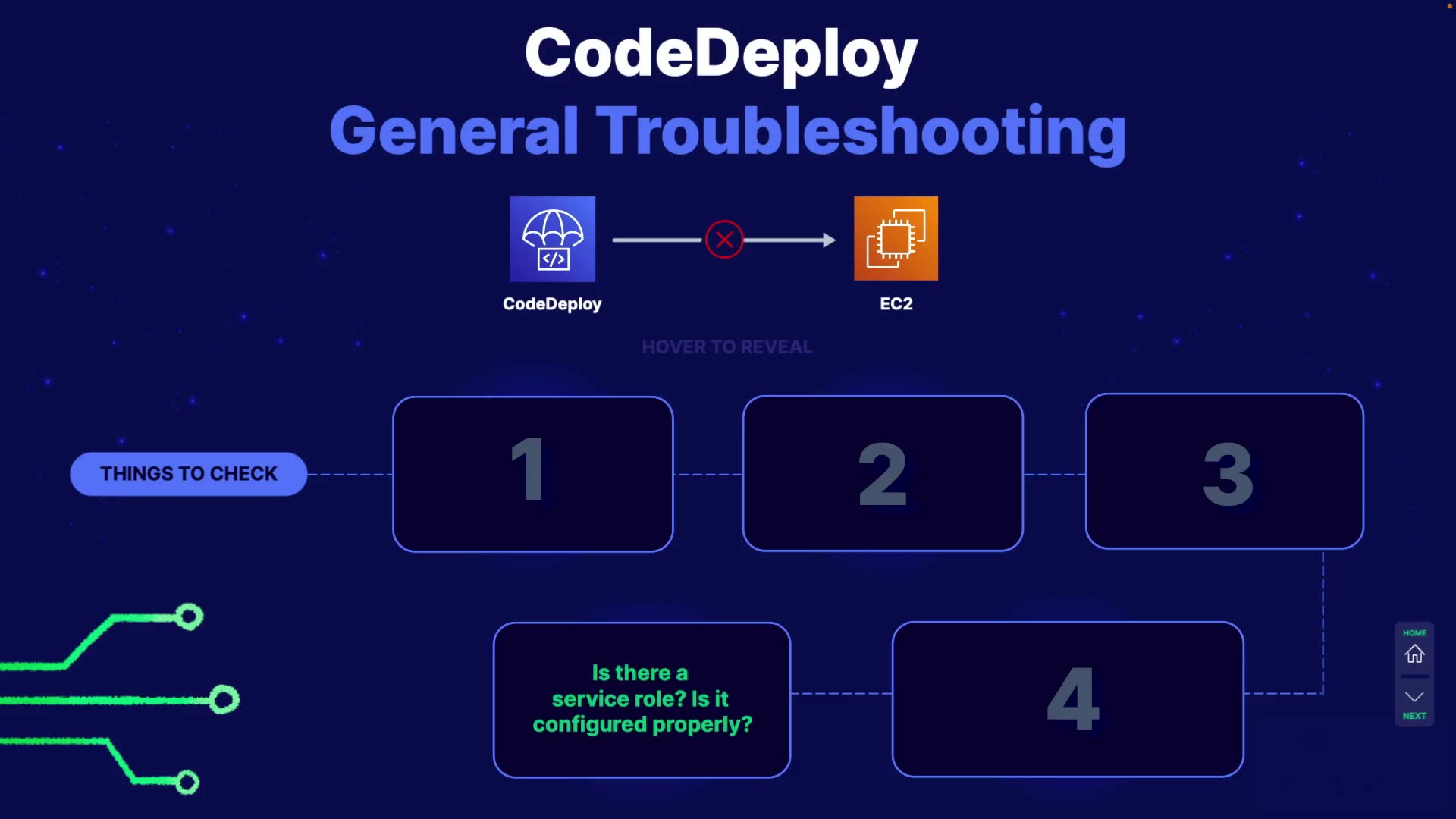 CodeDeploy
General Troubleshooting

CodeDeploy

EC2

HOVER TO REVEAL

THINGS TO CHECK

1

2

3

Is there a service role? Is it configured properly?

4

HOME

NEXT